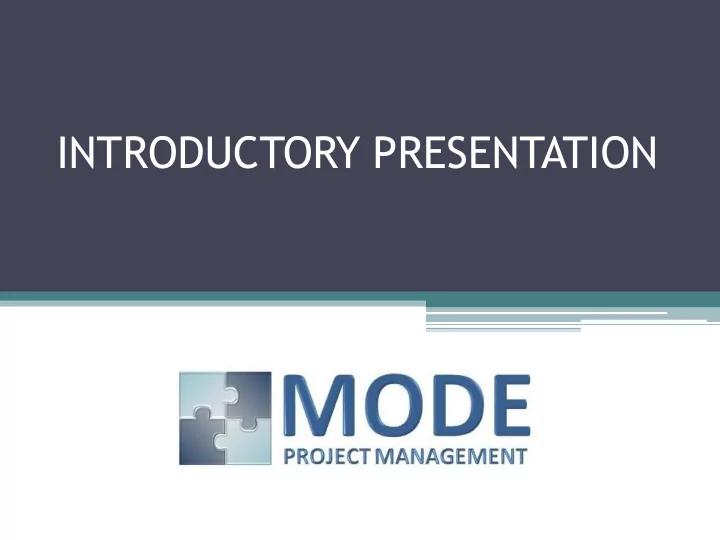 INTRODUCTORY PRESENTATION

MODE
PROJECT MANAGEMENT